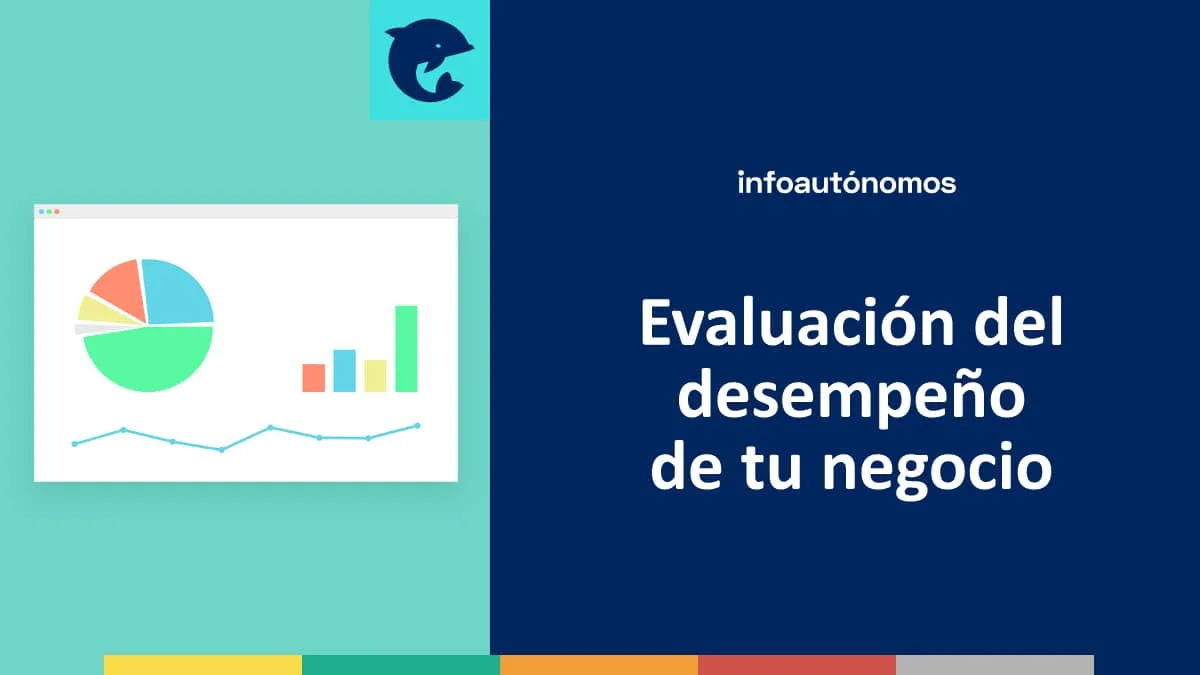 infoautónomos

Evaluación del desempeño de tu negocio